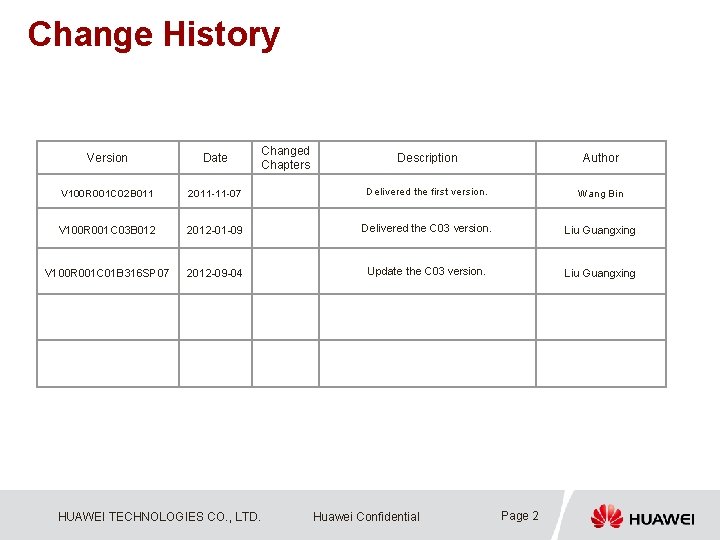 Change History

| Version | Date | Changed Chapters | Description | Author |
|---|---|---|---|---|
| V100R001C02B011 | 2011-11-07 | | Delivered the first version. | Wang Bin |
| V100R001C03B012 | 2012-01-09 | | Delivered the C03 version. | Liu Guangxing |
| V100R001C01B316SP07 | 2012-09-04 | | Update the C03 version. | Liu Guangxing |
| | | | | |
| | | | | |

HUAWEI TECHNOLOGIES CO., LTD. Huawei Confidential Page 2

HUAWEI